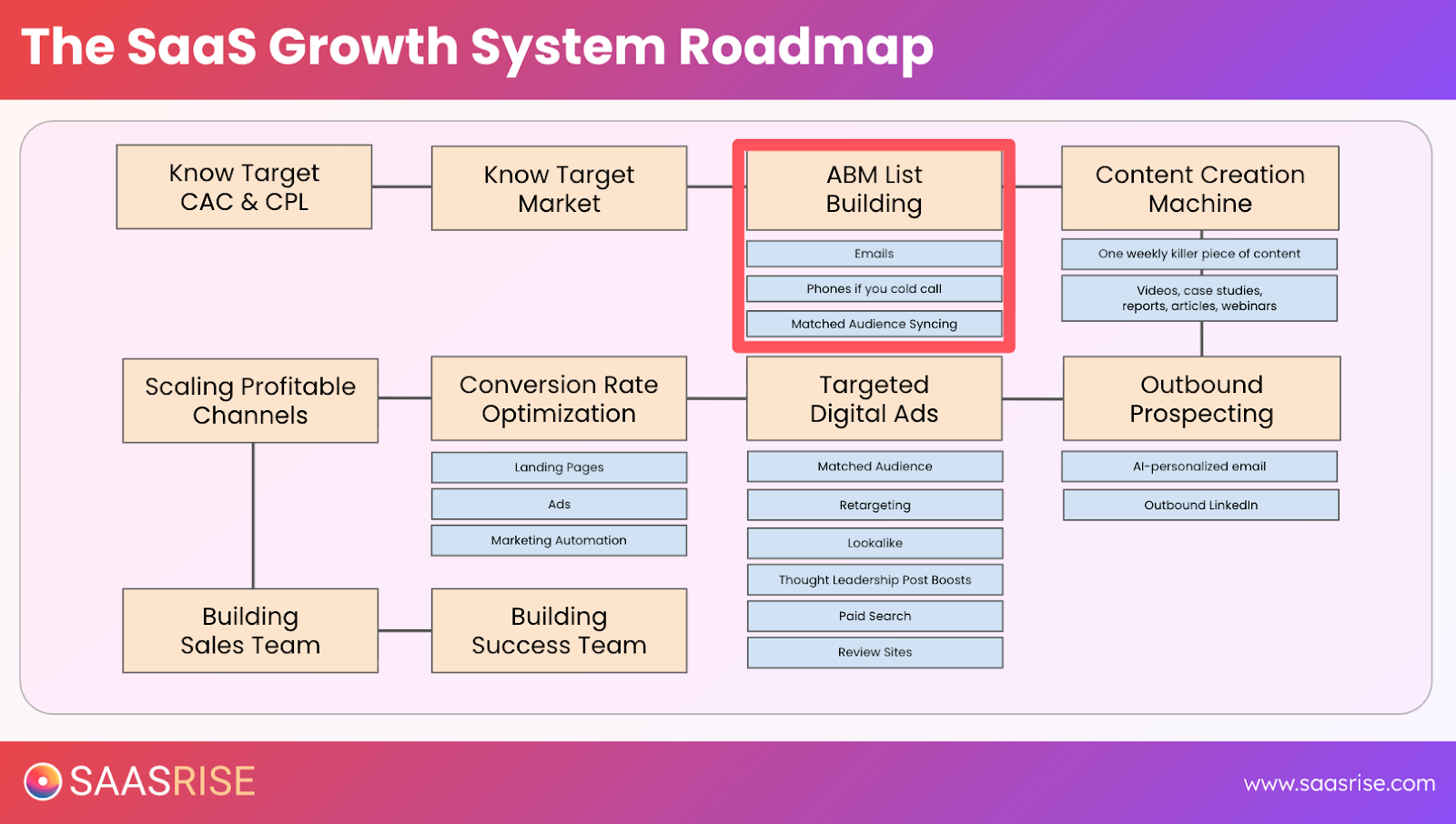 The SaaS Growth System Roadmap

Know Target CAC & CPL

Know Target Market

ABM List Building

Emails

Phones if you cold call

Matched Audience Syncing

Content Creation Machine

One weekly killer piece of content

Videos, case studies, reports, articles, webinars

Scaling Profitable Channels

Conversion Rate Optimization

Landing Pages

Ads

Marketing Automation

Targeted Digital Ads

Matched Audience

Retargeting

Lookalike

Thought Leadership Post Boosts

Paid Search

Review Sites

Outbound Prospecting

AI-personalized email

Outbound LinkedIn

Building Sales Team

Building Success Team

SAASRISE

www.saasrise.com